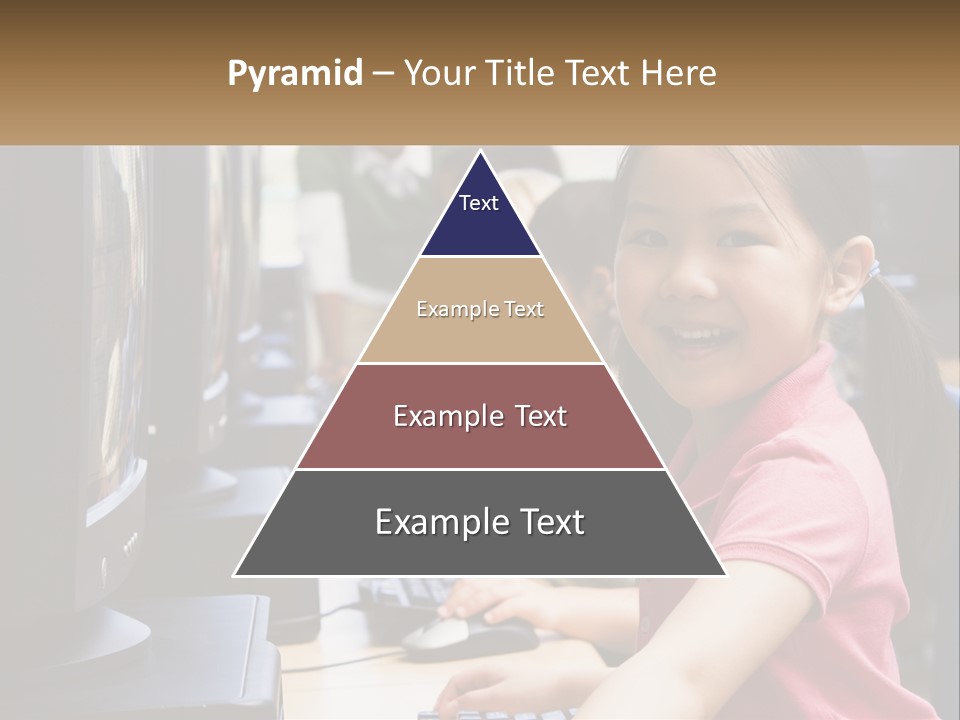 Pyramid – Your Title Text Here

Text

Example Text

Example Text

Example Text